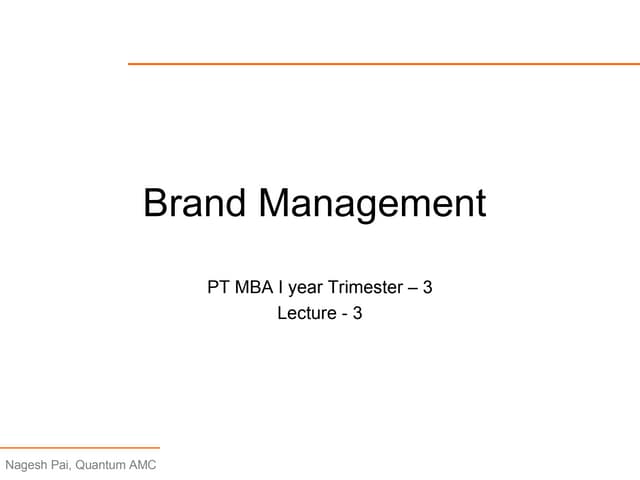 Brand Management

PT MBA I year Trimester – 3
Lecture - 3

Nagesh Pai, Quantum AMC